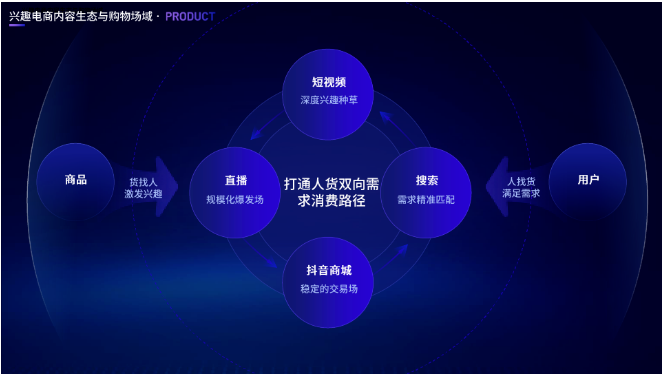 兴趣电商内容生态与购物场域 · PRODUCT

短视频
深度兴趣种草

商品

货找人
激发兴趣

直播
规模化爆发场

打通人货双向需求消费路径

搜索
需求精准匹配

人找货
满足需求

用户

抖音商城
稳定的交易场